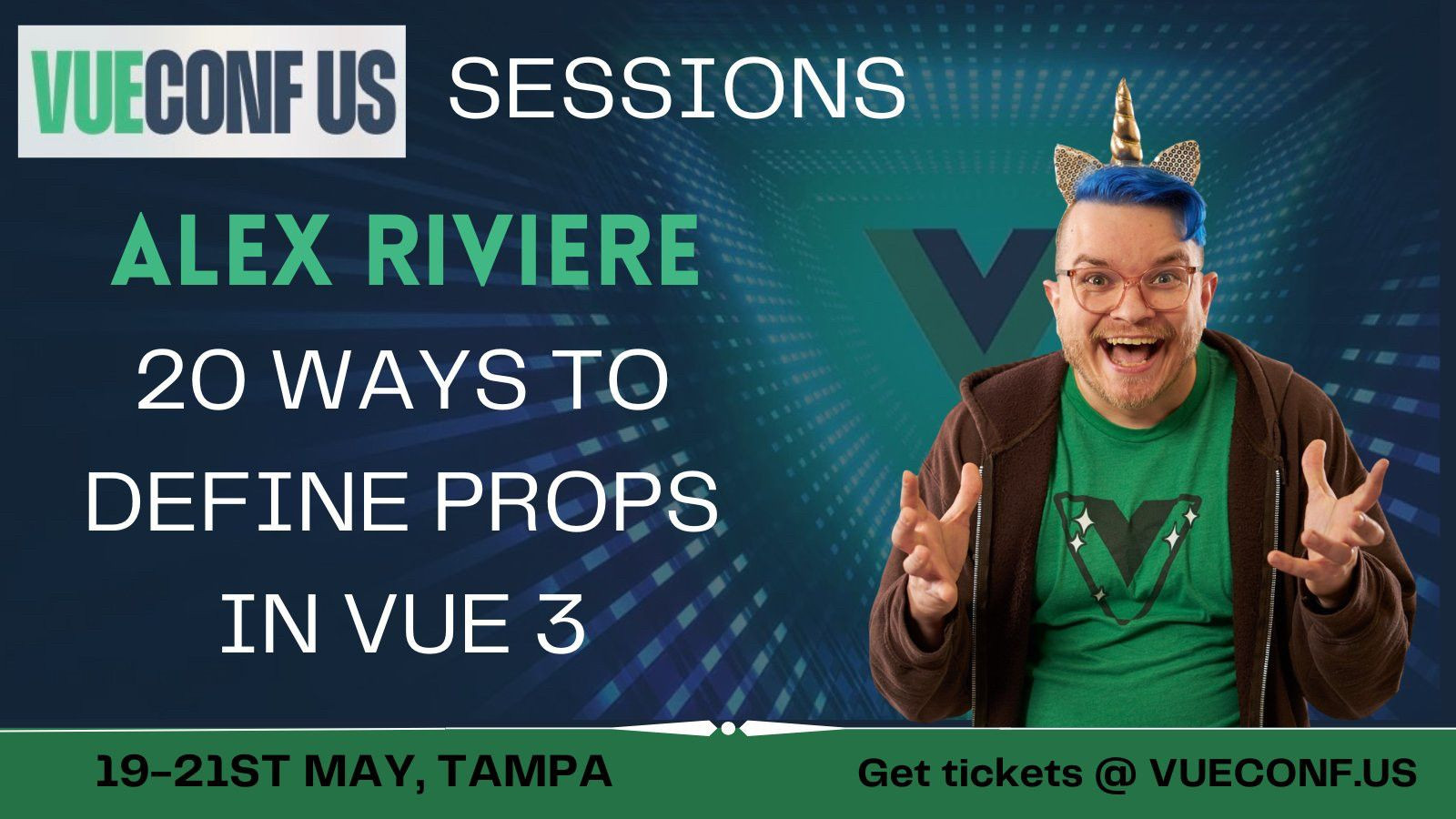 VUECONF US SESSIONS

ALEX RIVIERE

20 WAYS TO DEFINE PROPS IN VUE 3

19-21ST MAY, TAMPA

Get tickets @ VUECONF.US